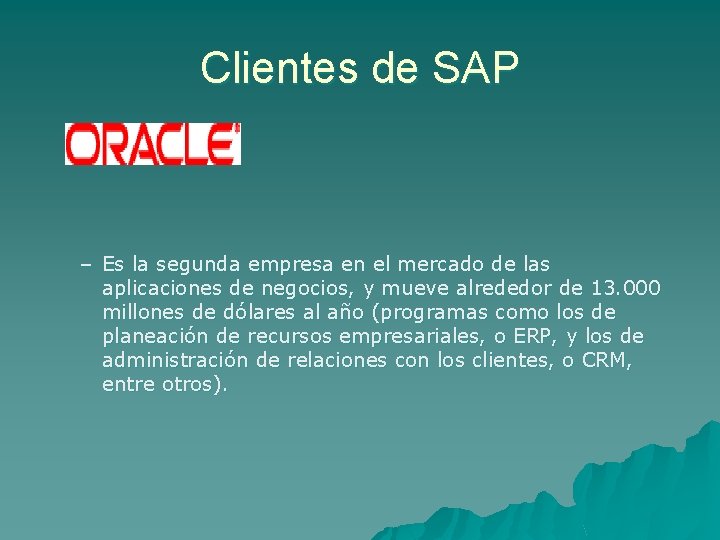 Clientes de SAP

ORACLE

– Es la segunda empresa en el mercado de las aplicaciones de negocios, y mueve alrededor de 13.000 millones de dólares al año (programas como los de planeación de recursos empresariales, o ERP, y los de administración de relaciones con los clientes, o CRM, entre otros).